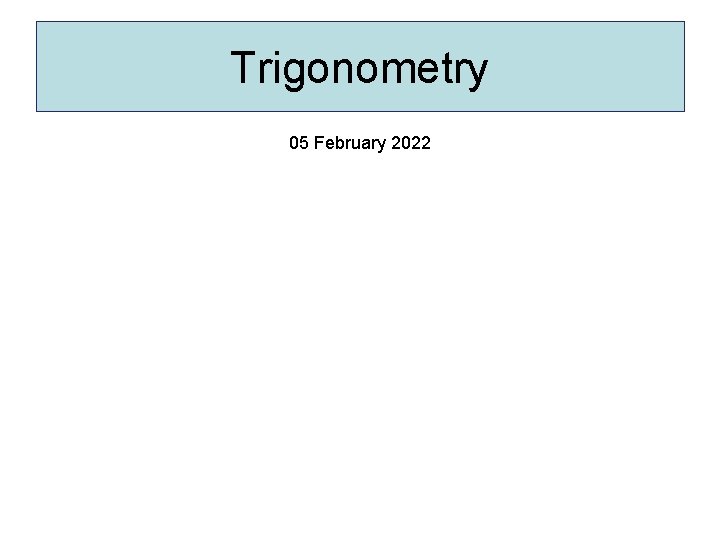 Trigonometry

05 February 2022